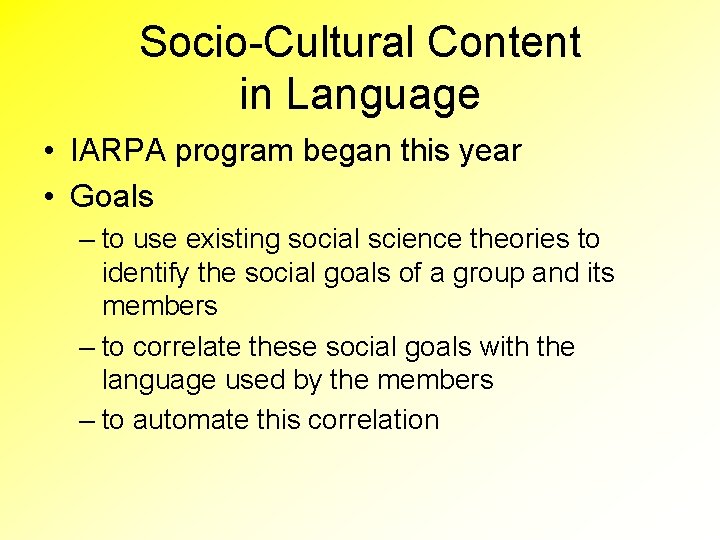 Socio-Cultural Content in Language

• IARPA program began this year
• Goals
– to use existing social science theories to identify the social goals of a group and its members
– to correlate these social goals with the language used by the members
– to automate this correlation